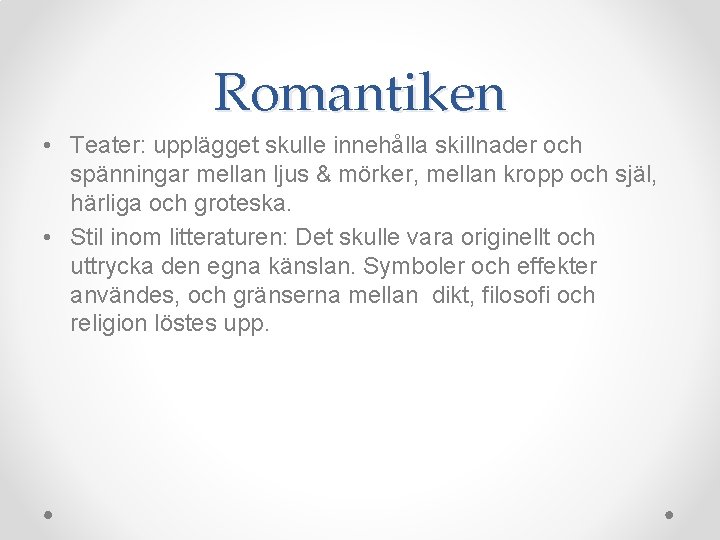 Romantiken

• Teater: upplägget skulle innehålla skillnader och spänningar mellan ljus & mörker, mellan kropp och själ, härliga och groteska.
• Stil inom litteraturen: Det skulle vara originellt och uttrycka den egna känslan. Symboler och effekter användes, och gränserna mellan dikt, filosofi och religion löstes upp.